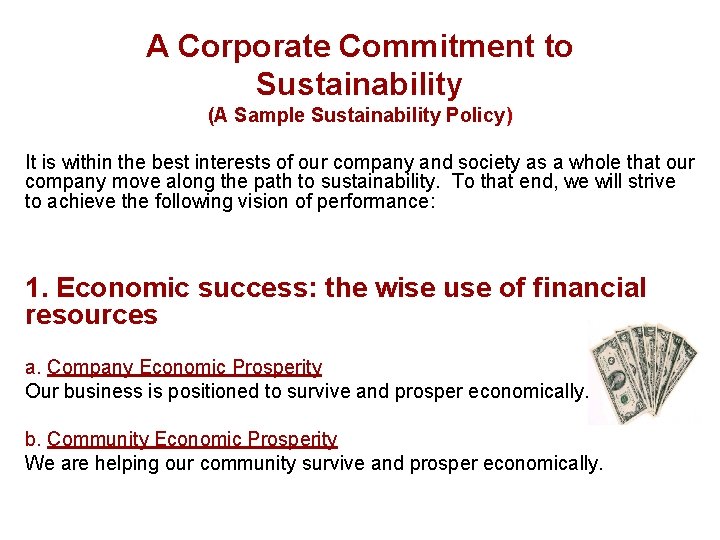 A Corporate Commitment to Sustainability
(A Sample Sustainability Policy)

It is within the best interests of our company and society as a whole that our company move along the path to sustainability. To that end, we will strive to achieve the following vision of performance:

1. Economic success: the wise use of financial resources

a. Company Economic Prosperity
Our business is positioned to survive and prosper economically.

b. Community Economic Prosperity
We are helping our community survive and prosper economically.